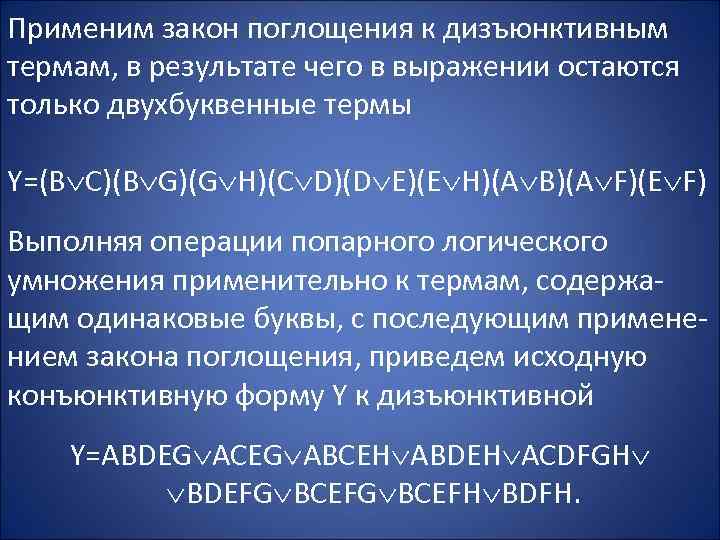 Применим закон поглощения к дизъюнктивным термам, в результате чего в выражении остаются только двухбуквенные термы

$Y=(B\vee C)(B\vee G)(G\vee H)(C\vee D)(D\vee E)(E\vee H)(A\vee B)(A\vee F)(E\vee F)$

Выполняя операции попарного логического умножения применительно к термам, содержащим одинаковые буквы, с последующим применением закона поглощения, приведем исходную конъюнктивную форму Y к дизъюнктивной

$Y=ABDEG\vee ACEG\vee ABCEH\vee ABDEH\vee ACDFGH\vee$
$\vee BDEFG\vee BCEFG\vee BCEFH\vee BDFH.$